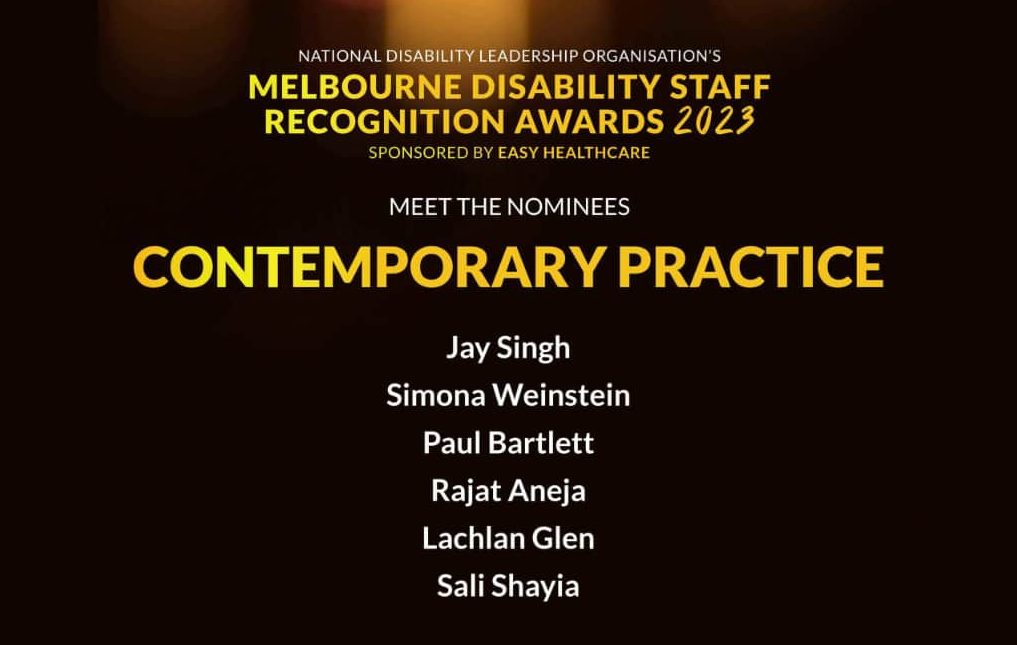 NATIONAL DISABILITY LEADERSHIP ORGANISATION'S
MELBOURNE DISABILITY STAFF RECOGNITION AWARDS 2023
SPONSORED BY EASY HEALTHCARE

MEET THE NOMINEES

CONTEMPORARY PRACTICE

Jay Singh
Simona Weinstein
Paul Bartlett
Rajat Aneja
Lachlan Glen
Sali Shayia